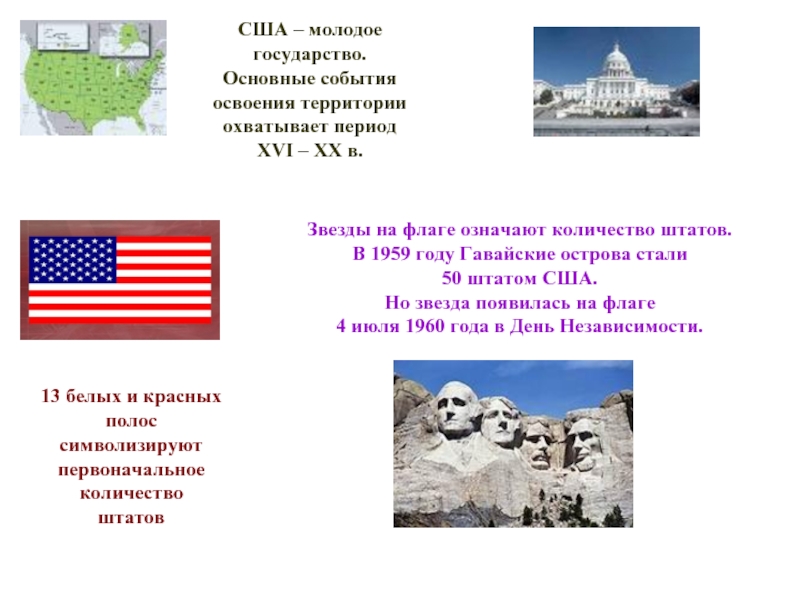 США – молодое государство. Основные события освоения территории охватывает период XVI – XX в.

Звезды на флаге означают количество штатов. В 1959 году Гавайские острова стали 50 штатом США. Но звезда появилась на флаге 4 июля 1960 года в День Независимости.

13 белых и красных полос символизируют первоначальное количество штатов